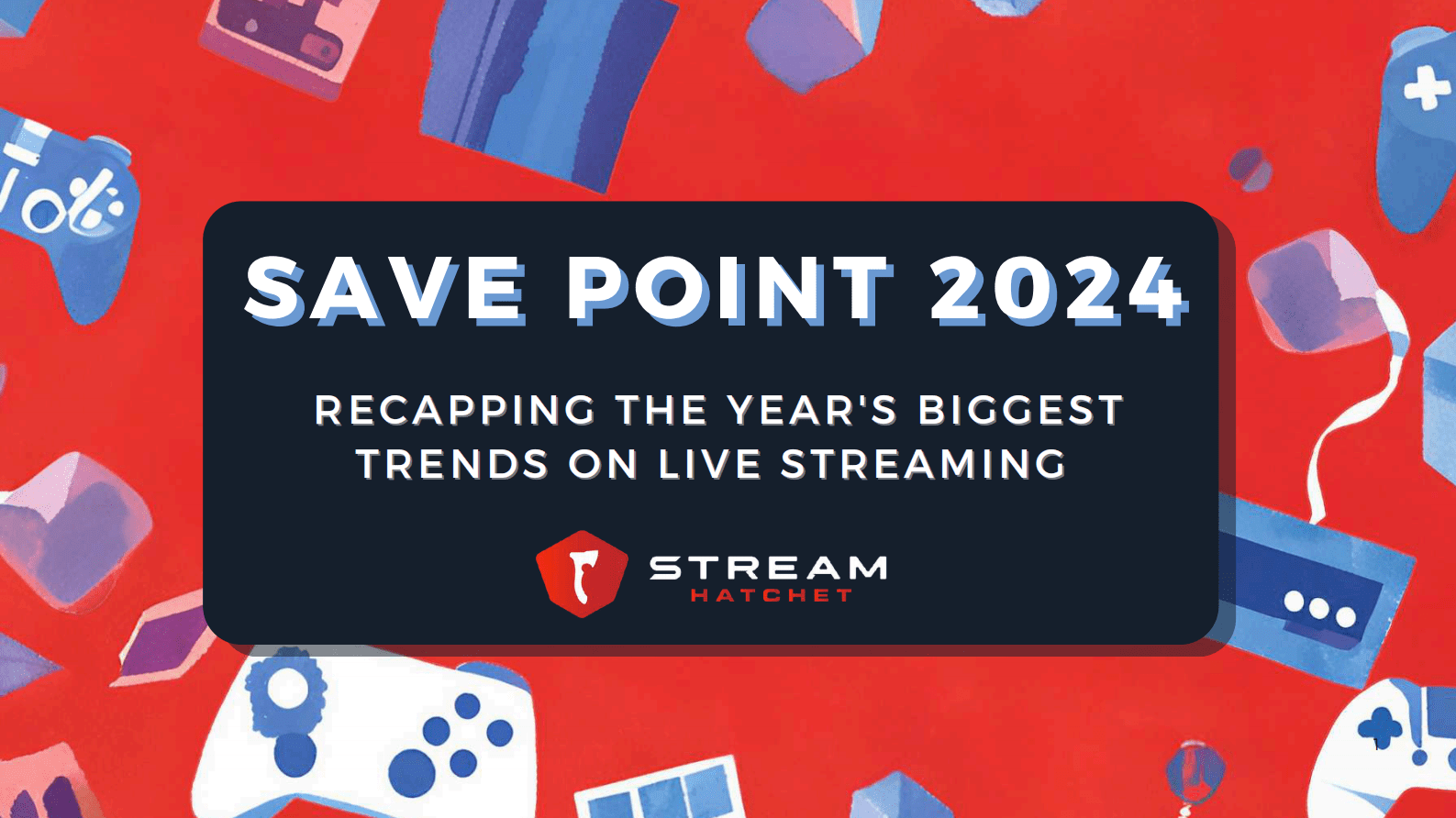 SAVE POINT 2024

RECAPPING THE YEAR'S BIGGEST TRENDS ON LIVE STREAMING

STREAM
HATCHET